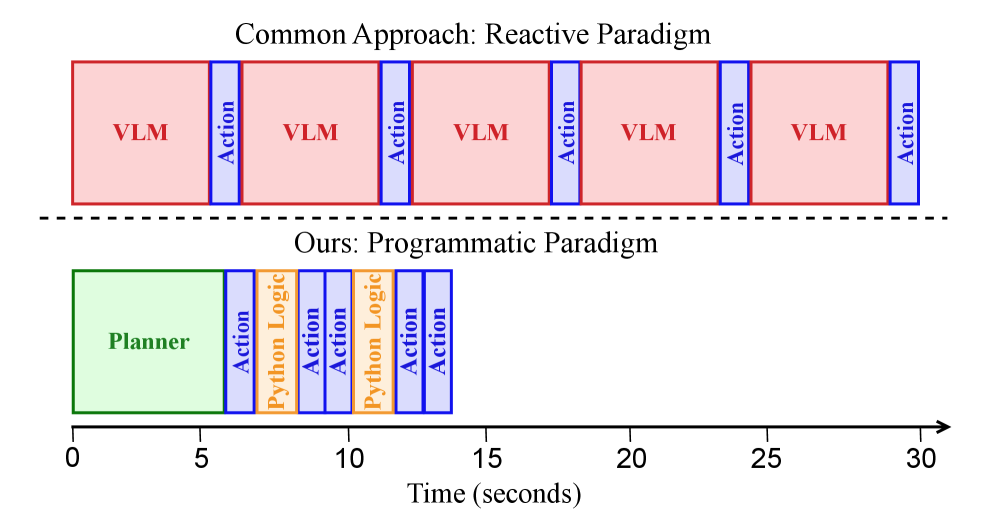 Common Approach: Reactive Paradigm

VLM Action VLM Action VLM Action VLM Action VLM Action

Ours: Programmatic Paradigm

Planner Action Python Logic Action Action Python Logic Action Action

0 5 10 15 20 25 30

Time (seconds)